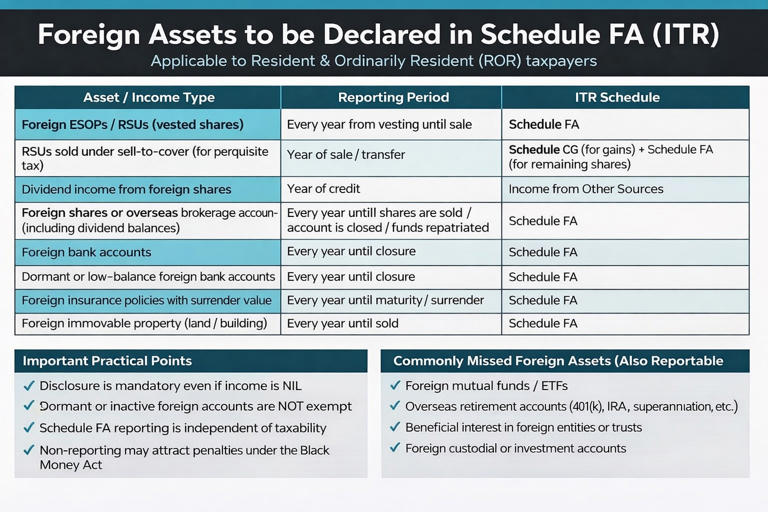 Foreign Assets to be Declared in Schedule FA (ITR)

Applicable to Resident & Ordinarily Resident (ROR) taxpayers

| Asset / Income Type | Reporting Period | ITR Schedule |
|---|---|---|
| Foreign ESOPs / RSUs (vested shares) | Every year from vesting until sale | Schedule FA |
| RSUs sold under sell-to-cover (for perquisite tax) | Year of sale / transfer | Schedule CG (for gains) + Schedule FA (for remaining shares) |
| Dividend income from foreign shares | Year of credit | Income from Other Sources |
| Foreign shares or overseas brokerage accoun- (including dividend balances) | Every year untill shares are sold / account is closed / funds repatriated | Schedule FA |
| Foreign bank accounts | Every year until closure | Schedule FA |
| Dormant or low-balance foreign bank accounts | Every year until closure | Schedule FA |
| Foreign insurance policies with surrender value | Every year until maturity / surrender | Schedule FA |
| Foreign immovable property (land / building) | Every year until sold | Schedule FA |

Important Practical Points

✓ Disclosure is mandatory even if income is NIL
✓ Dormant or inactive foreign accounts are NOT exempt
✓ Schedule FA reporting is independent of taxability
✓ Non-reporting may attract penalties under the Black Money Act

Commonly Missed Foreign Assets (Also Reportable

✓ Foreign mutual funds / ETFs
✓ Overseas retirement accounts (401(k), IRA, superanniation, etc.)
✓ Beneficial interest in foreign entities or trusts
✓ Foreign custodial or investment accounts